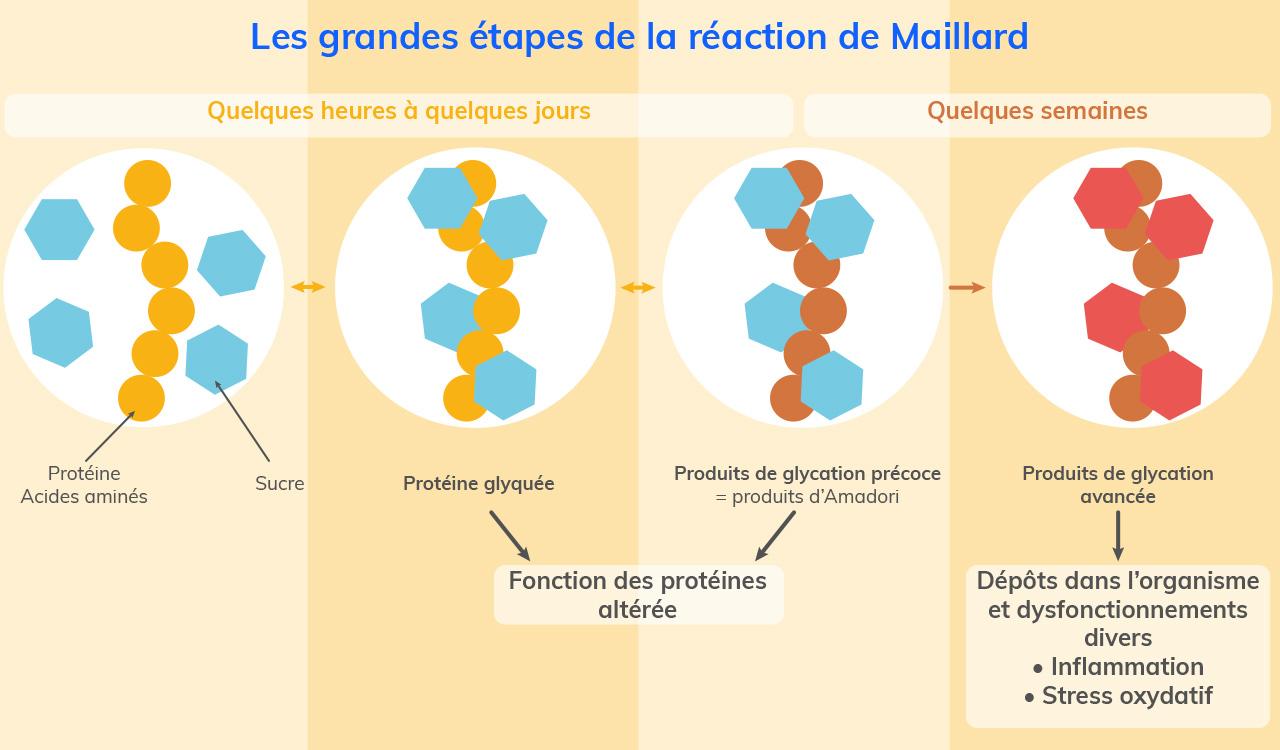 Les grandes étapes de la réaction de Maillard

Quelques heures à quelques jours

Quelques semaines

Protéine
Acides aminés

Sucre

Protéine glyquée

Produits de glycation précoce
= produits d'Amadori

Produits de glycation avancée

Fonction des protéines altérée

Dépôts dans l'organisme et dysfonctionnements divers
• Inflammation
• Stress oxydatif